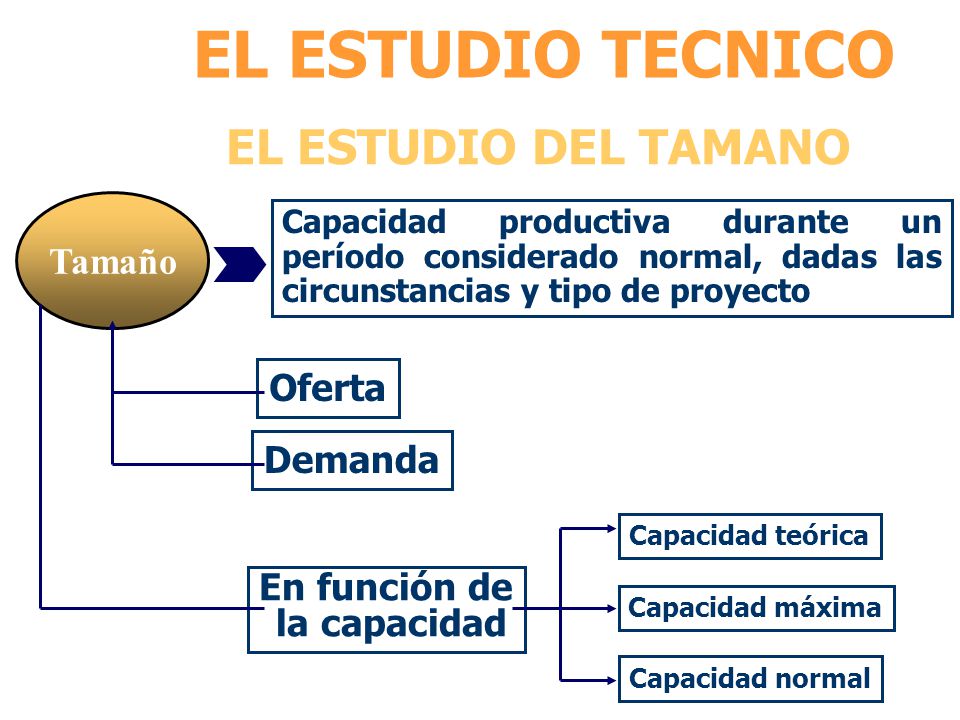 EL ESTUDIO TECNICO

EL ESTUDIO DEL TAMANO

Tamaño

Capacidad productiva durante un período considerado normal, dadas las circunstancias y tipo de proyecto

Oferta

Demanda

En función de la capacidad

Capacidad teórica

Capacidad máxima

Capacidad normal